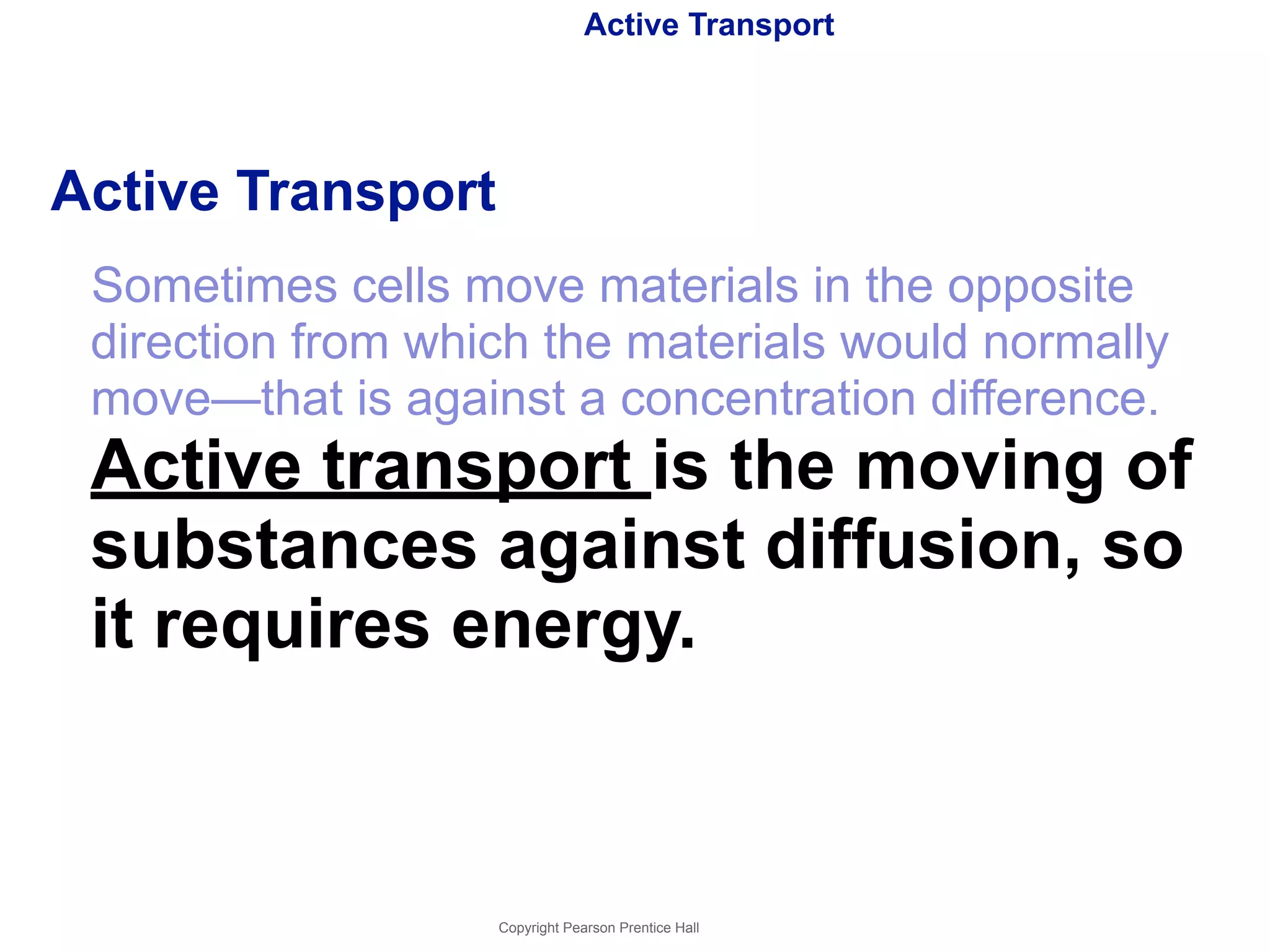 Active Transport

Active Transport

Sometimes cells move materials in the opposite direction from which the materials would normally move—that is against a concentration difference.

Active transport is the moving of substances against diffusion, so it requires energy.

Copyright Pearson Prentice Hall